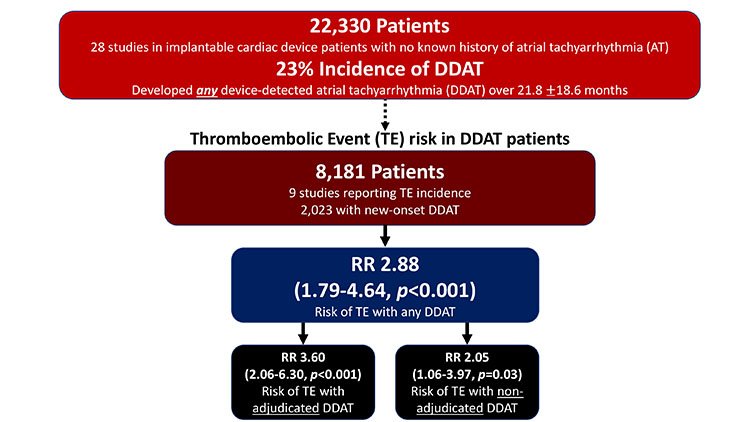 22,330 Patients
28 studies in implantable cardiac device patients with no known history of atrial tachyarrhythmia (AT)
23% Incidence of DDAT
Developed any device-detected atrial tachyarrhythmia (DDAT) over 21.8 $\pm$18.6 months

Thromboembolic Event (TE) risk in DDAT patients

8,181 Patients
9 studies reporting TE incidence
2,023 with new-onset DDAT

RR 2.88
(1.79-4.64, $p$<0.001)
Risk of TE with any DDAT

RR 3.60
(2.06-6.30, $p$<0.001)
Risk of TE with adjudicated DDAT

RR 2.05
(1.06-3.97, $p$=0.03)
Risk of TE with non-adjudicated DDAT